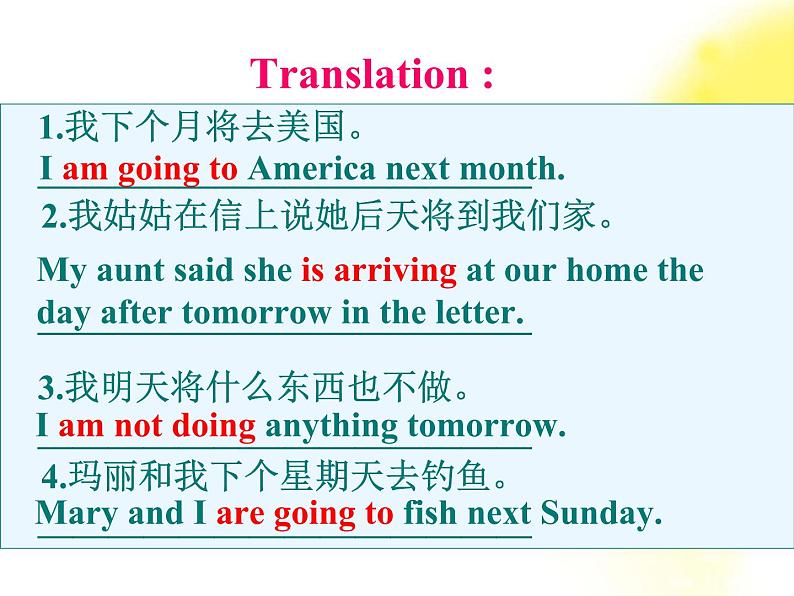 Translation :

1.我下个月将去美国。
I am going to America next month.

2.我姑姑在信上说她后天将到我们家。
My aunt said she is arriving at our home the day after tomorrow in the letter.

3.我明天将什么东西也不做。
I am not doing anything tomorrow.

4.玛丽和我下个星期天去钓鱼。
Mary and I are going to fish next Sunday.